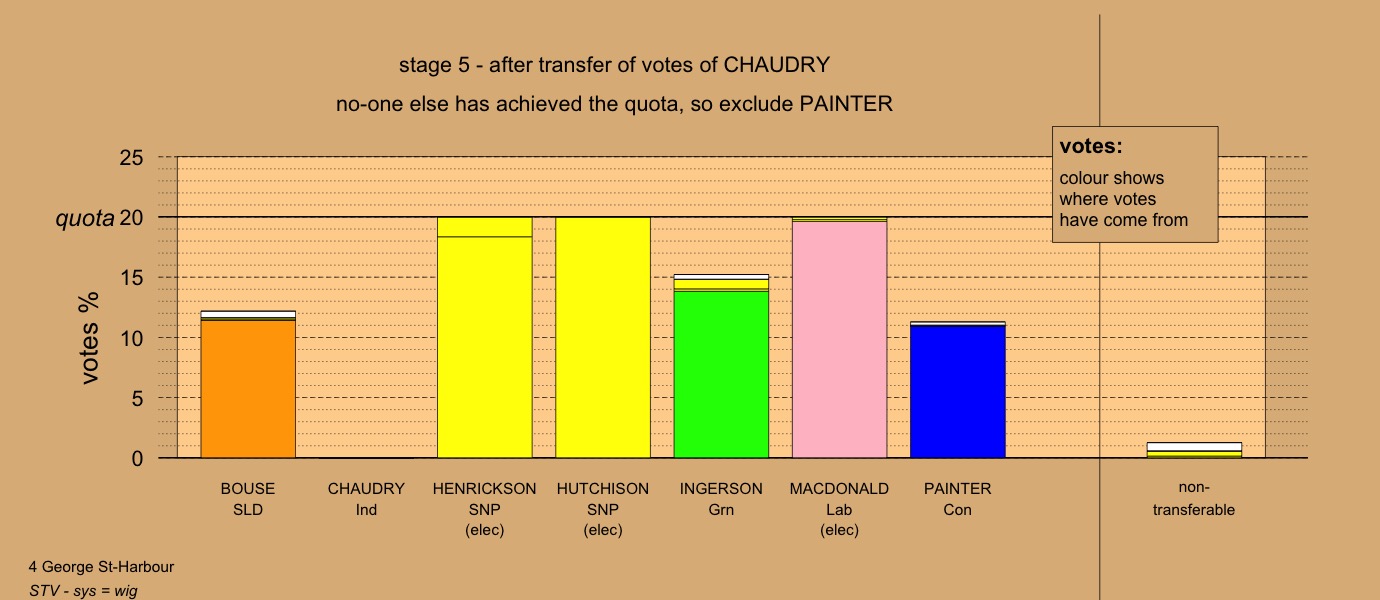 stage 5 - after transfer of votes of CHAUDRY

no-one else has achieved the quota, so exclude PAINTER

votes:
colour shows where votes have come from

votes %

25
quota 20
15
10
5
0

BOUSE SLD

CHAUDRY Ind

HENRICKSON SNP (elec)

HUTCHISON SNP (elec)

INGERSON Grn

MACDONALD Lab (elec)

PAINTER Con

non-transferable

4 George St-Harbour
STV - sys = wig